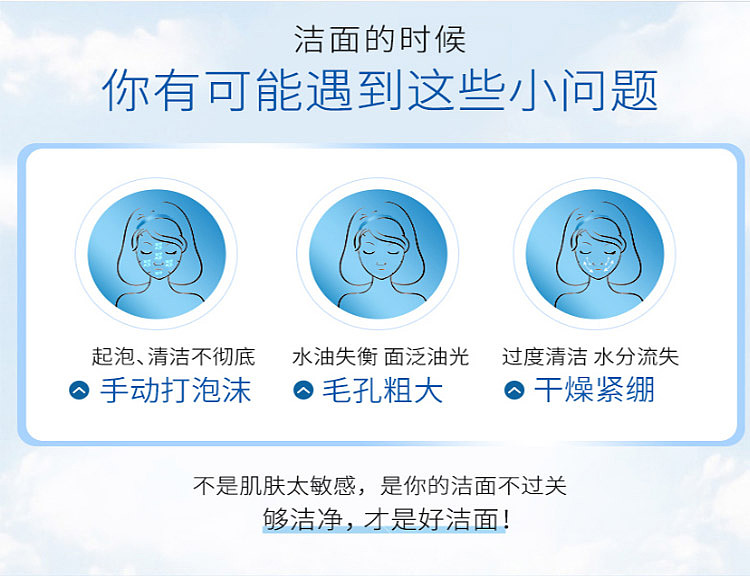 洁面的时候
你有可能遇到这些小问题

起泡、清洁不彻底
手动打泡沫

水油失衡 面泛油光
毛孔粗大

过度清洁 水分流失
干燥紧绷

不是肌肤太敏感，是你的洁面不过关
够洁净，才是好洁面！